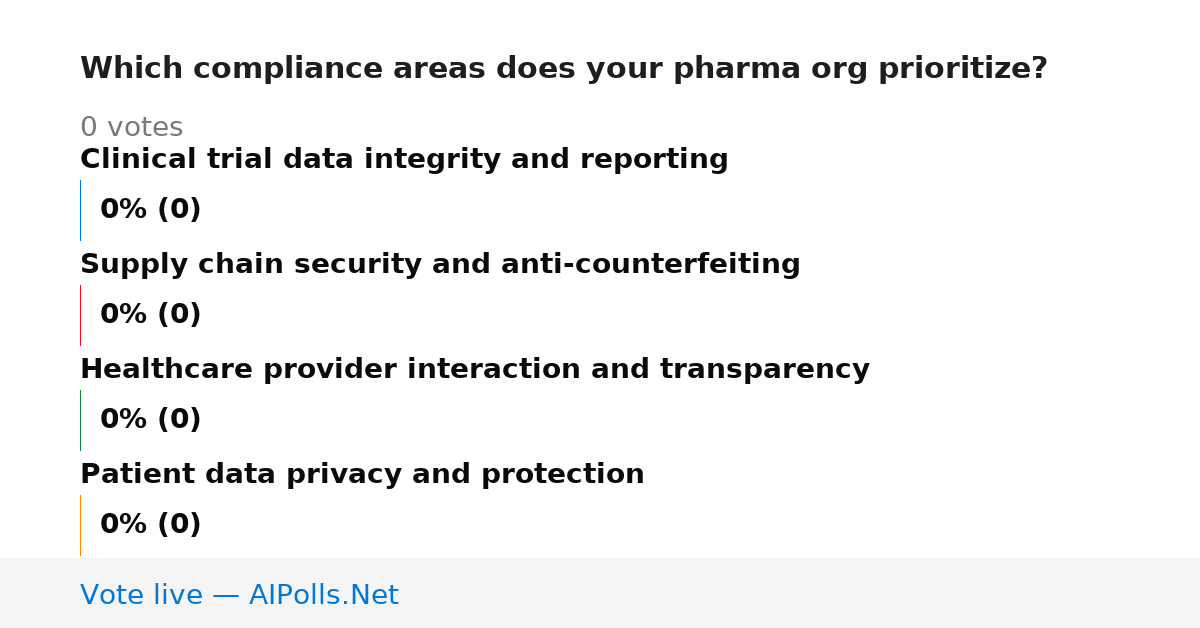 Which compliance areas does your pharma org prioritize?

0 votes

Clinical trial data integrity and reporting

0% (0)

Supply chain security and anti-counterfeiting

0% (0)

Healthcare provider interaction and transparency

0% (0)

Patient data privacy and protection

0% (0)

Vote live — AIPolls.Net